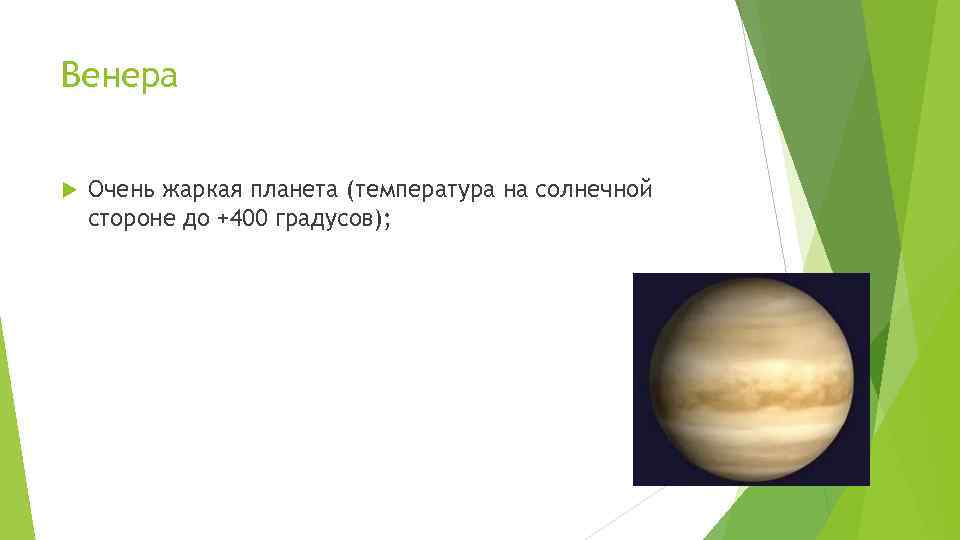 Венера

Очень жаркая планета (температура на солнечной стороне до +400 градусов);